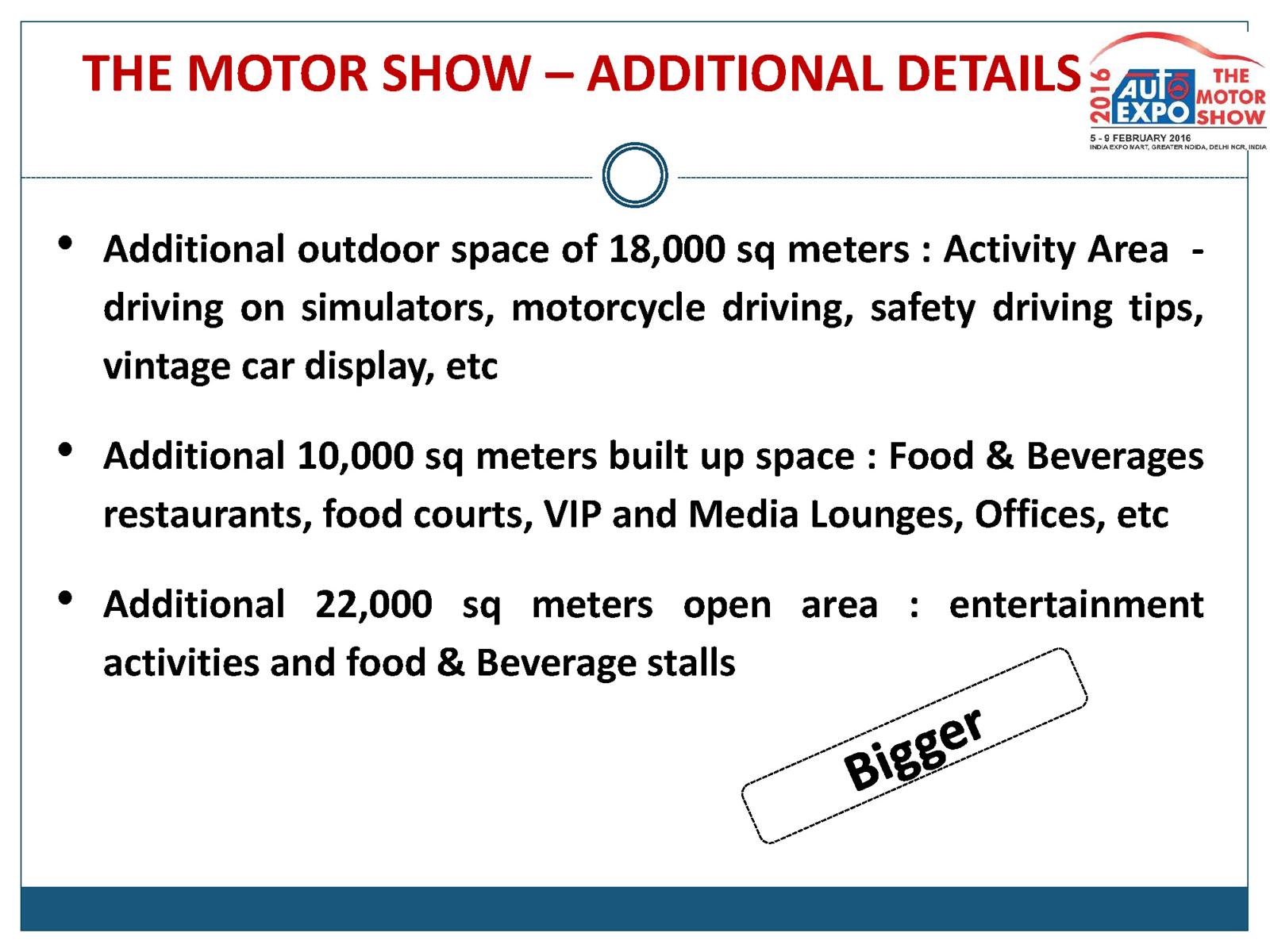 THE MOTOR SHOW – ADDITIONAL DETAILS

2016 AUTO EXPO THE MOTOR SHOW
5 - 9 FEBRUARY 2016
INDIA EXPO MART, GREATER NOIDA, DELHI NCR, INDIA

• Additional outdoor space of 18,000 sq meters : Activity Area - driving on simulators, motorcycle driving, safety driving tips, vintage car display, etc

• Additional 10,000 sq meters built up space : Food & Beverages restaurants, food courts, VIP and Media Lounges, Offices, etc

• Additional 22,000 sq meters open area : entertainment activities and food & Beverage stalls

Bigger